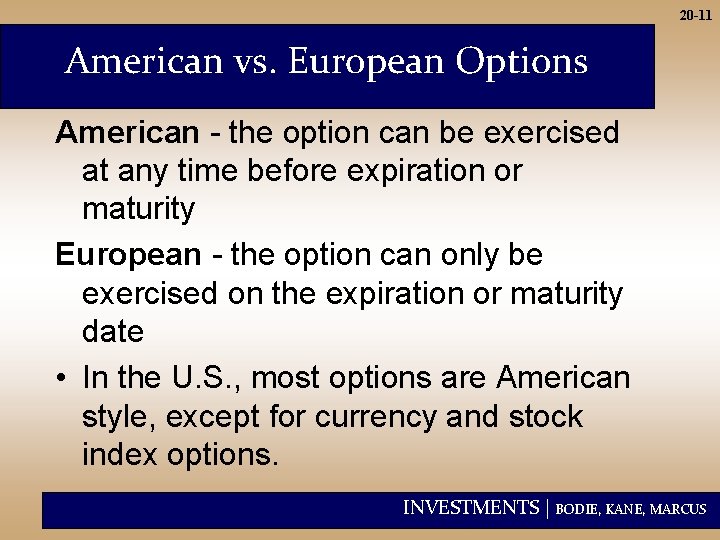 20-11

American vs. European Options

American - the option can be exercised at any time before expiration or maturity

European - the option can only be exercised on the expiration or maturity date

• In the U.S., most options are American style, except for currency and stock index options.

INVESTMENTS | BODIE, KANE, MARCUS